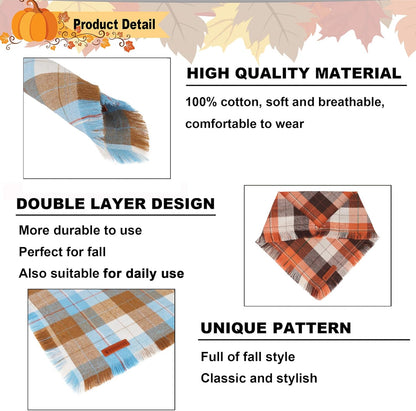 Product Detail

HIGH QUALITY MATERIAL

100% cotton, soft and breathable, comfortable to wear

DOUBLE LAYER DESIGN

More durable to use

Perfect for fall

Also suitable for daily use

UNIQUE PATTERN

Full of fall style

Classic and stylish